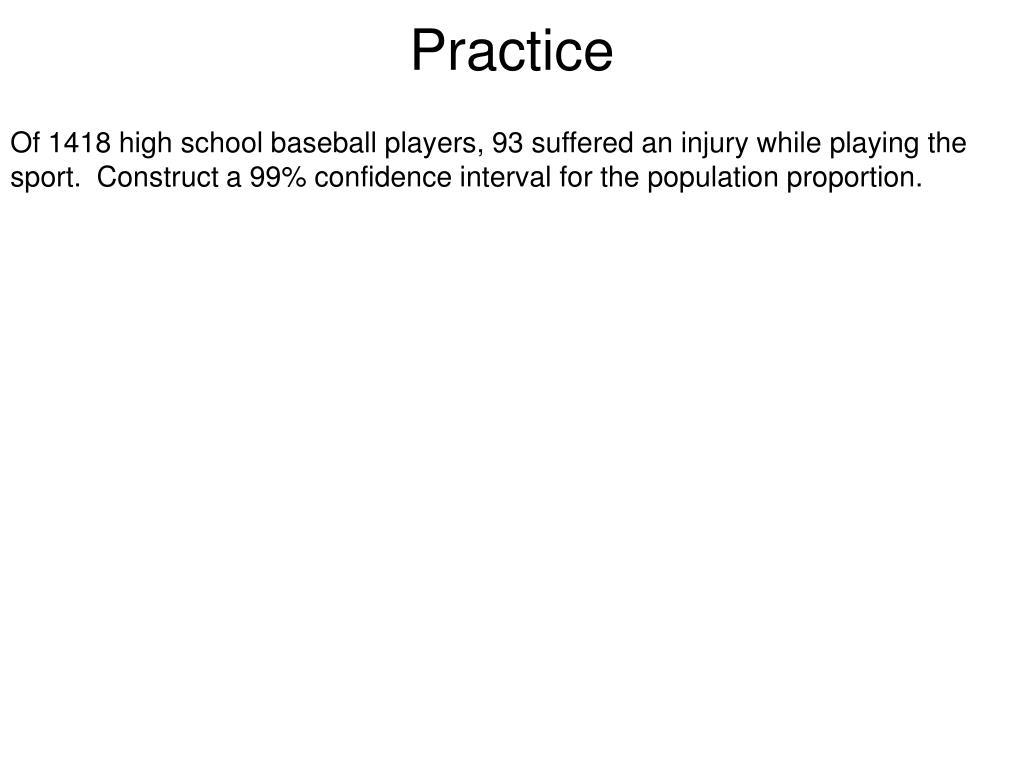 Practice

Of 1418 high school baseball players, 93 suffered an injury while playing the sport.  Construct a 99% confidence interval for the population proportion.